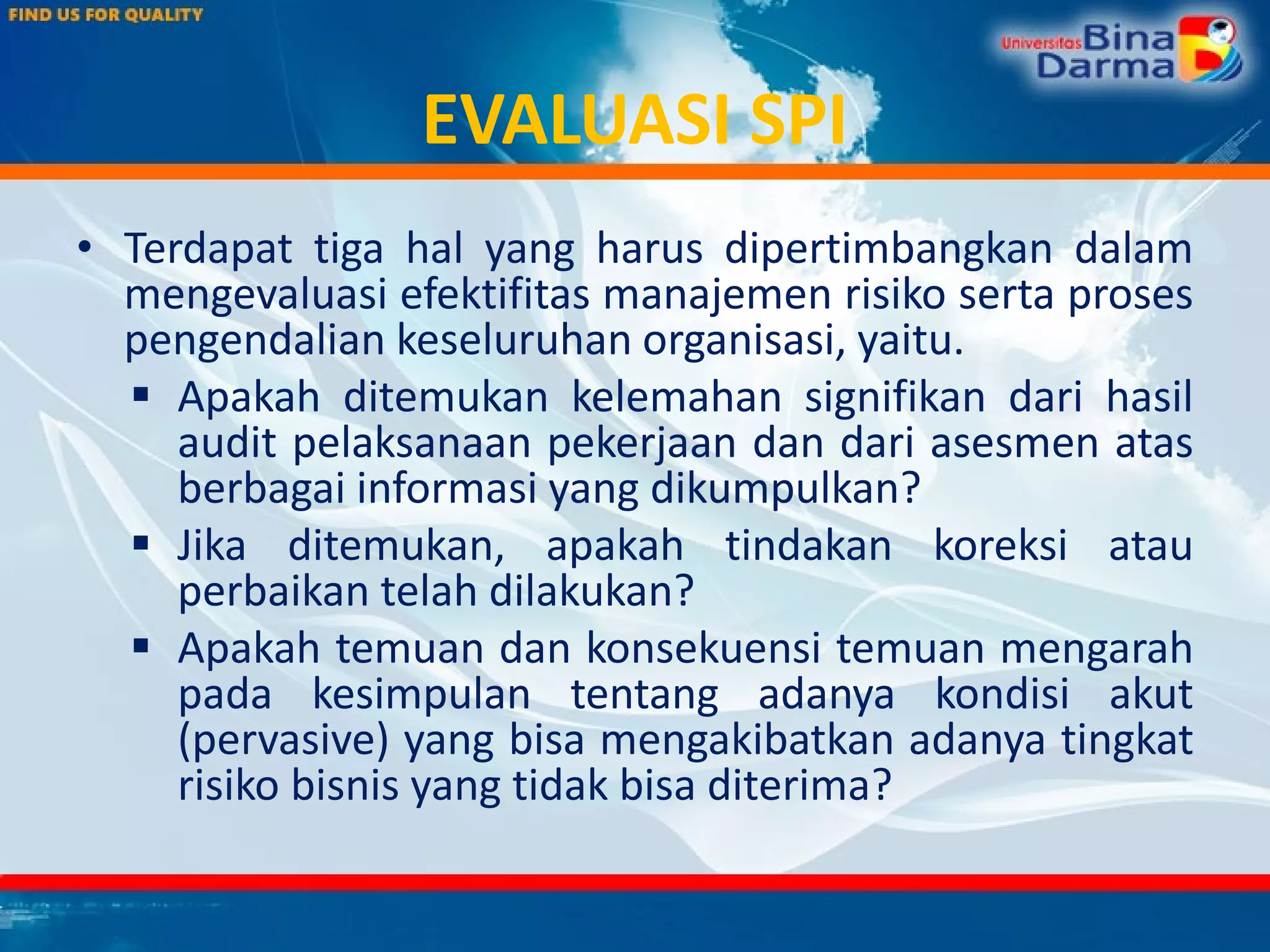 FIND US FOR QUALITY

Universitas Bina Darma

EVALUASI SPI

• Terdapat tiga hal yang harus dipertimbangkan dalam mengevaluasi efektifitas manajemen risiko serta proses pengendalian keseluruhan organisasi, yaitu.

▪ Apakah ditemukan kelemahan signifikan dari hasil audit pelaksanaan pekerjaan dan dari asesmen atas berbagai informasi yang dikumpulkan?

▪ Jika ditemukan, apakah tindakan koreksi atau perbaikan telah dilakukan?

▪ Apakah temuan dan konsekuensi temuan mengarah pada kesimpulan tentang adanya kondisi akut (pervasive) yang bisa mengakibatkan adanya tingkat risiko bisnis yang tidak bisa diterima?